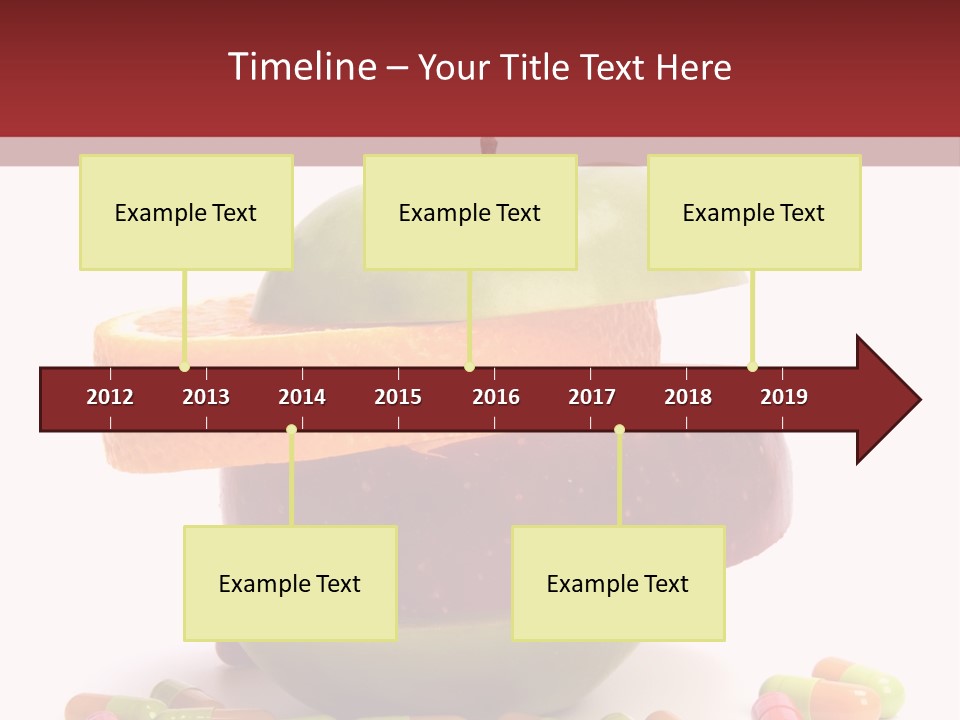 Timeline – Your Title Text Here

Example Text

Example Text

Example Text

2012 2013 2014 2015 2016 2017 2018 2019

Example Text

Example Text